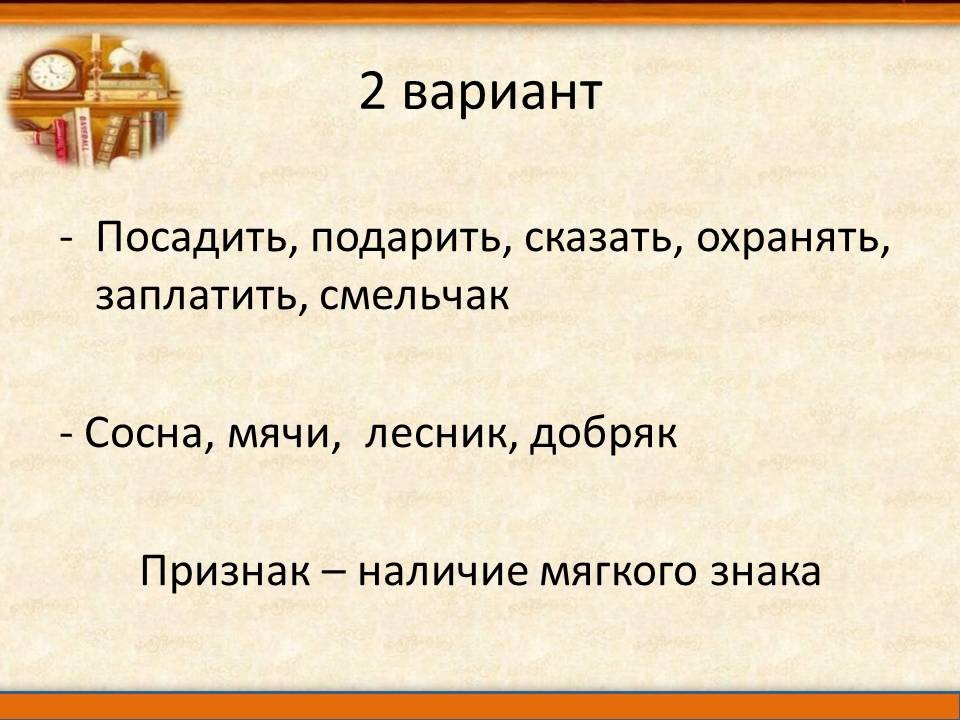 2 вариант

- Посадить, подарить, сказать, охранять, заплатить, смельчак

- Сосна, мячи, лесник, добряк

Признак – наличие мягкого знака